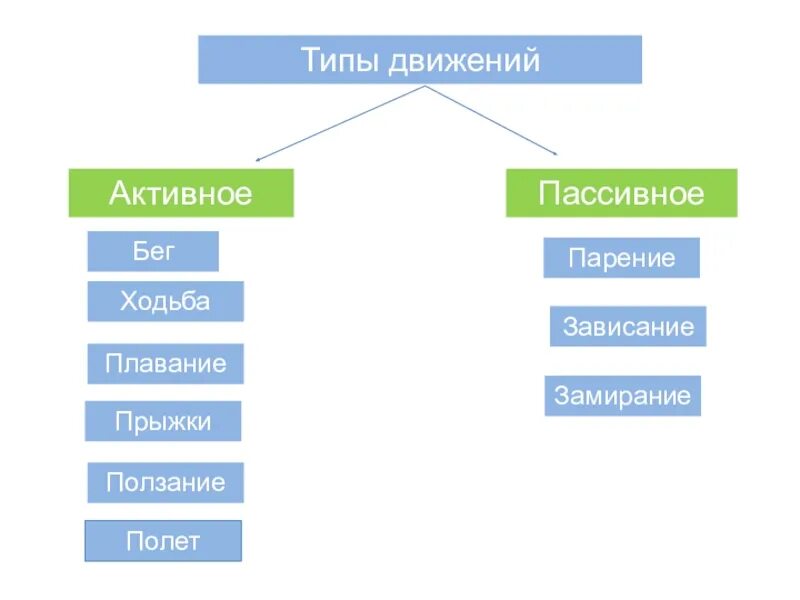 Типы движений

Активное

Бег

Ходьба

Плавание

Прыжки

Ползание

Полет

Пассивное

Парение

Зависание

Замирание